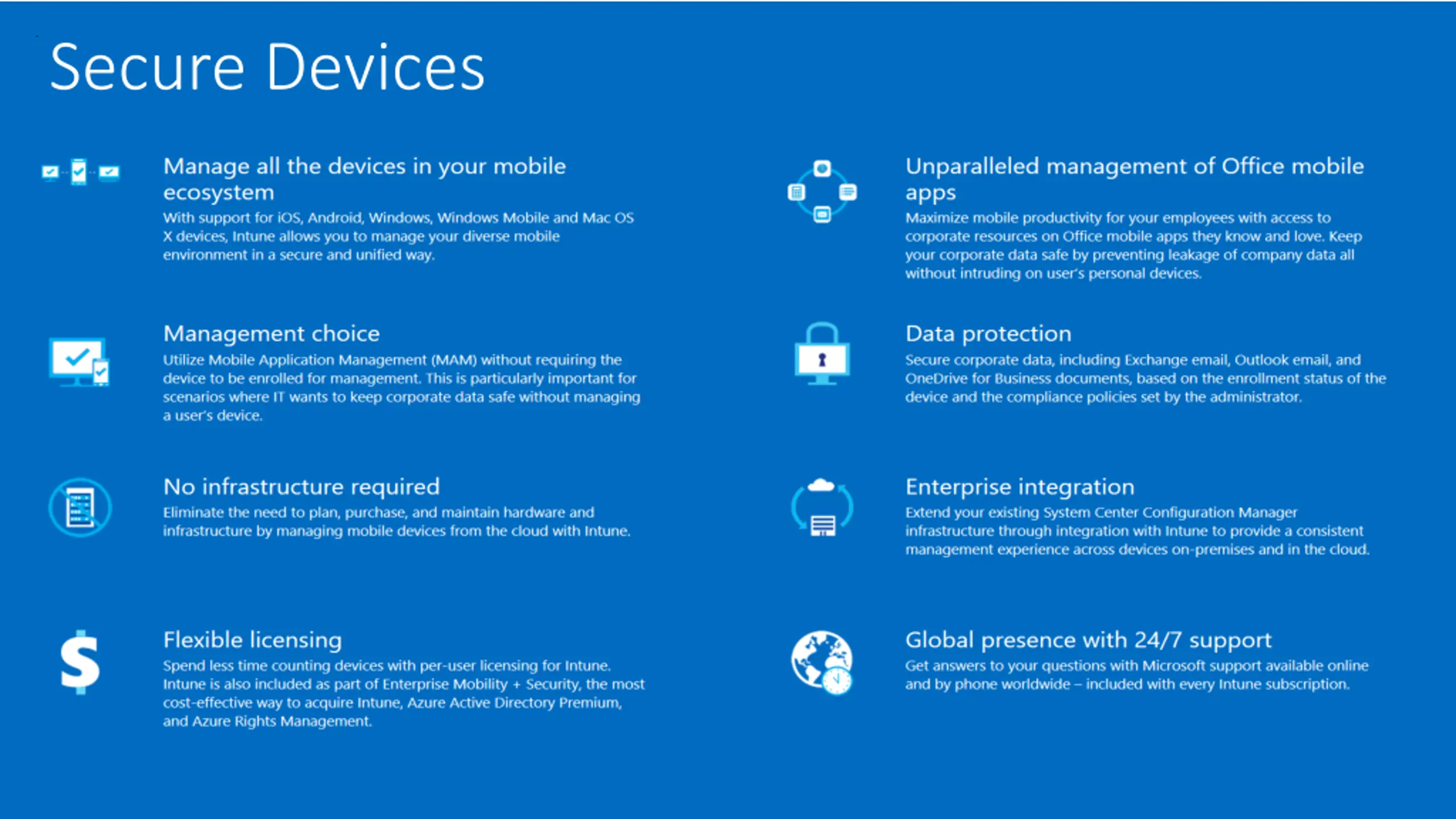 Secure Devices

Manage all the devices in your mobile ecosystem
With support for iOS, Android, Windows, Windows Mobile and Mac OS X devices, Intune allows you to manage your diverse mobile environment in a secure and unified way.

Management choice
Utilize Mobile Application Management (MAM) without requiring the device to be enrolled for management. This is particularly important for scenarios where IT wants to keep corporate data safe without managing a user's device.

No infrastructure required
Eliminate the need to plan, purchase, and maintain hardware and infrastructure by managing mobile devices from the cloud with Intune.

Flexible licensing
Spend less time counting devices with per-user licensing for Intune. Intune is also included as part of Enterprise Mobility + Security, the most cost-effective way to acquire Intune, Azure Active Directory Premium, and Azure Rights Management.

Unparalleled management of Office mobile apps
Maximize mobile productivity for your employees with access to corporate resources on Office mobile apps they know and love. Keep your corporate data safe by preventing leakage of company data all without intruding on user's personal devices.

Data protection
Secure corporate data, including Exchange email, Outlook email, and OneDrive for Business documents, based on the enrollment status of the device and the compliance policies set by the administrator.

Enterprise integration
Extend your existing System Center Configuration Manager infrastructure through integration with Intune to provide a consistent management experience across devices on-premises and in the cloud.

Global presence with 24/7 support
Get answers to your questions with Microsoft support available online and by phone worldwide – included with every Intune subscription.